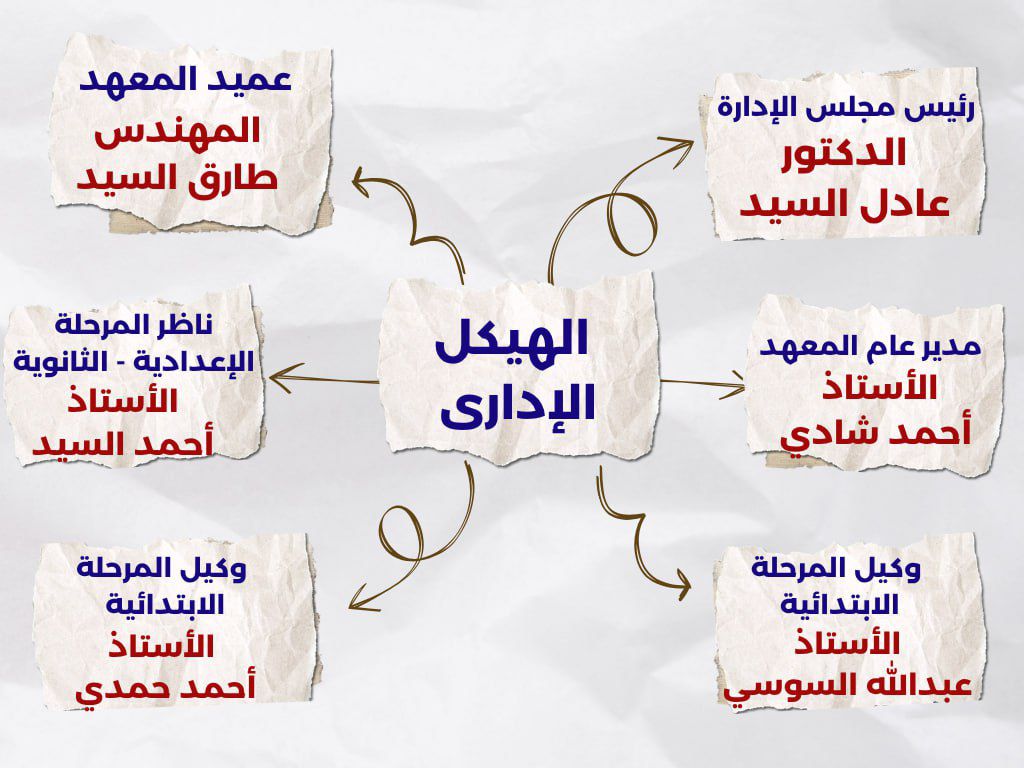 الهيكل الإدارى

رئيس مجلس الإدارة
الدكتور
عادل السيد

عميد المعهد
المهندس
طارق السيد

مدير عام المعهد
الأستاذ
أحمد شادي

ناظر المرحلة الإعدادية - الثانوية
الأستاذ
أحمد السيد

وكيل المرحلة الابتدائية
الأستاذ
عبدالله السوسي

وكيل المرحلة الابتدائية
الأستاذ
أحمد حمدي